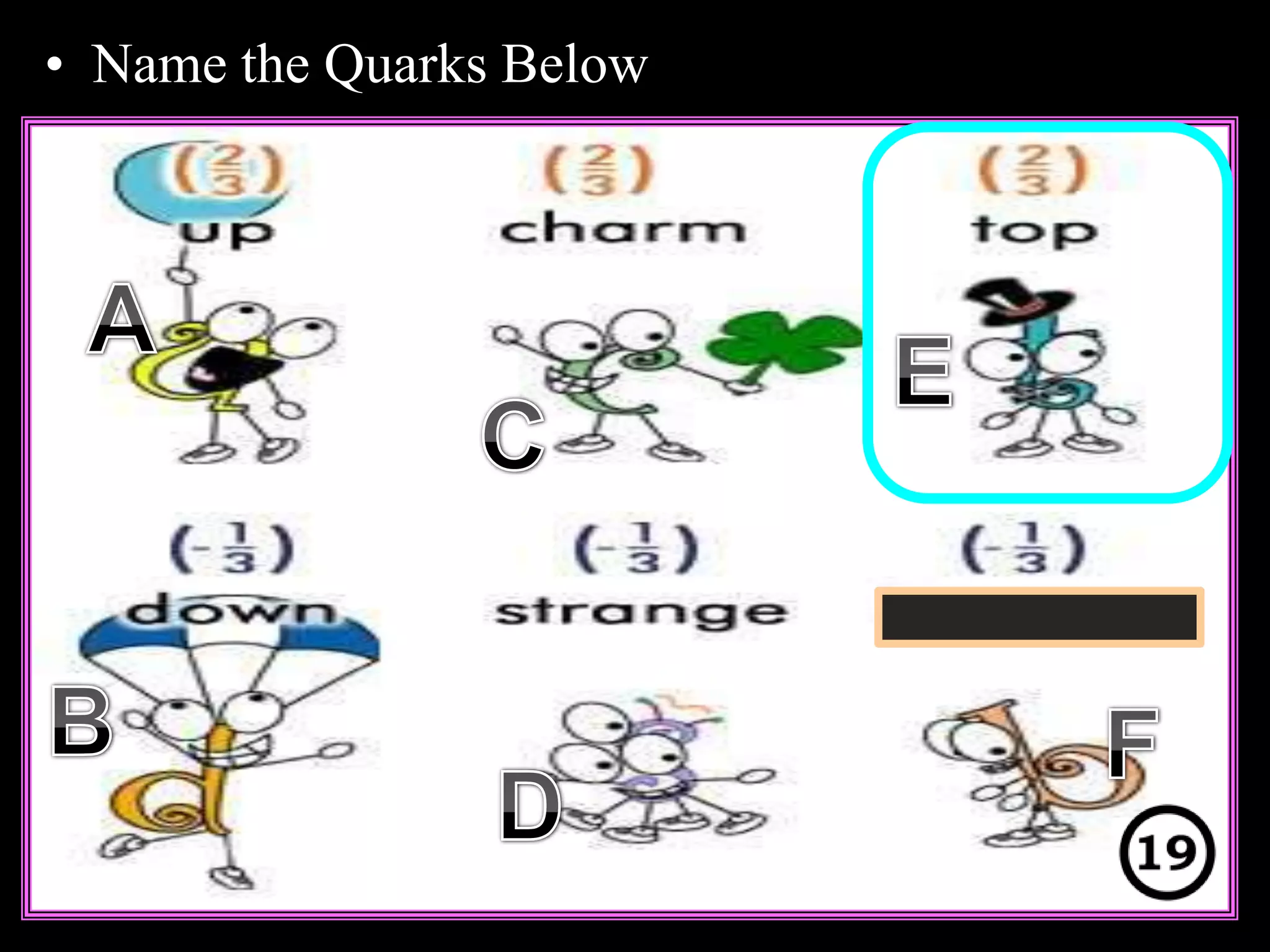 • Name the Quarks Below

$(\frac{2}{3})$
up
A

$(\frac{2}{3})$
charm
C

$(\frac{2}{3})$
top
E

$(-\frac{1}{3})$
down
B

$(-\frac{1}{3})$
strange
D

$(-\frac{1}{3})$
F

19